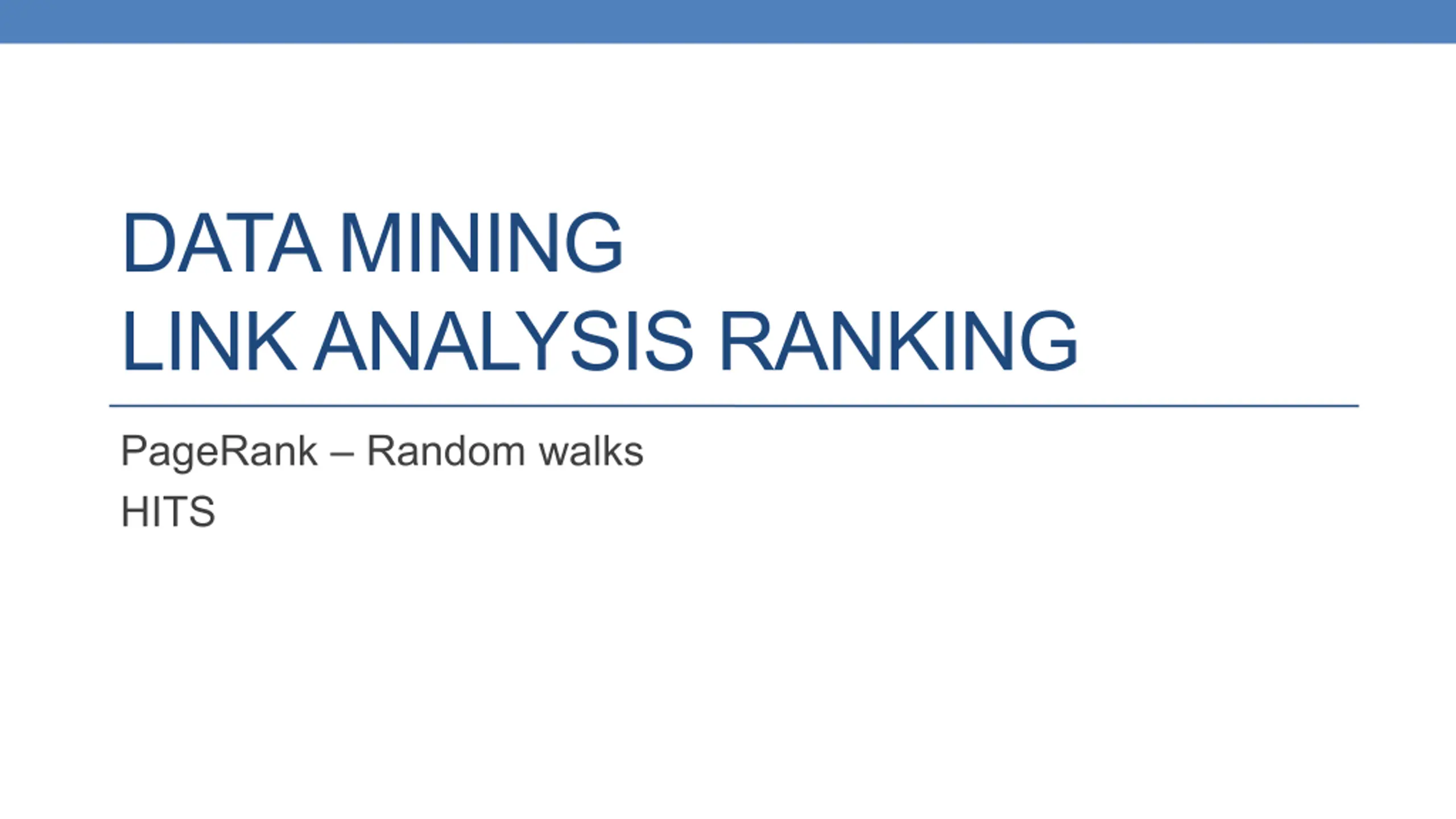 DATA MINING
LINK ANALYSIS RANKING

PageRank – Random walks

HITS